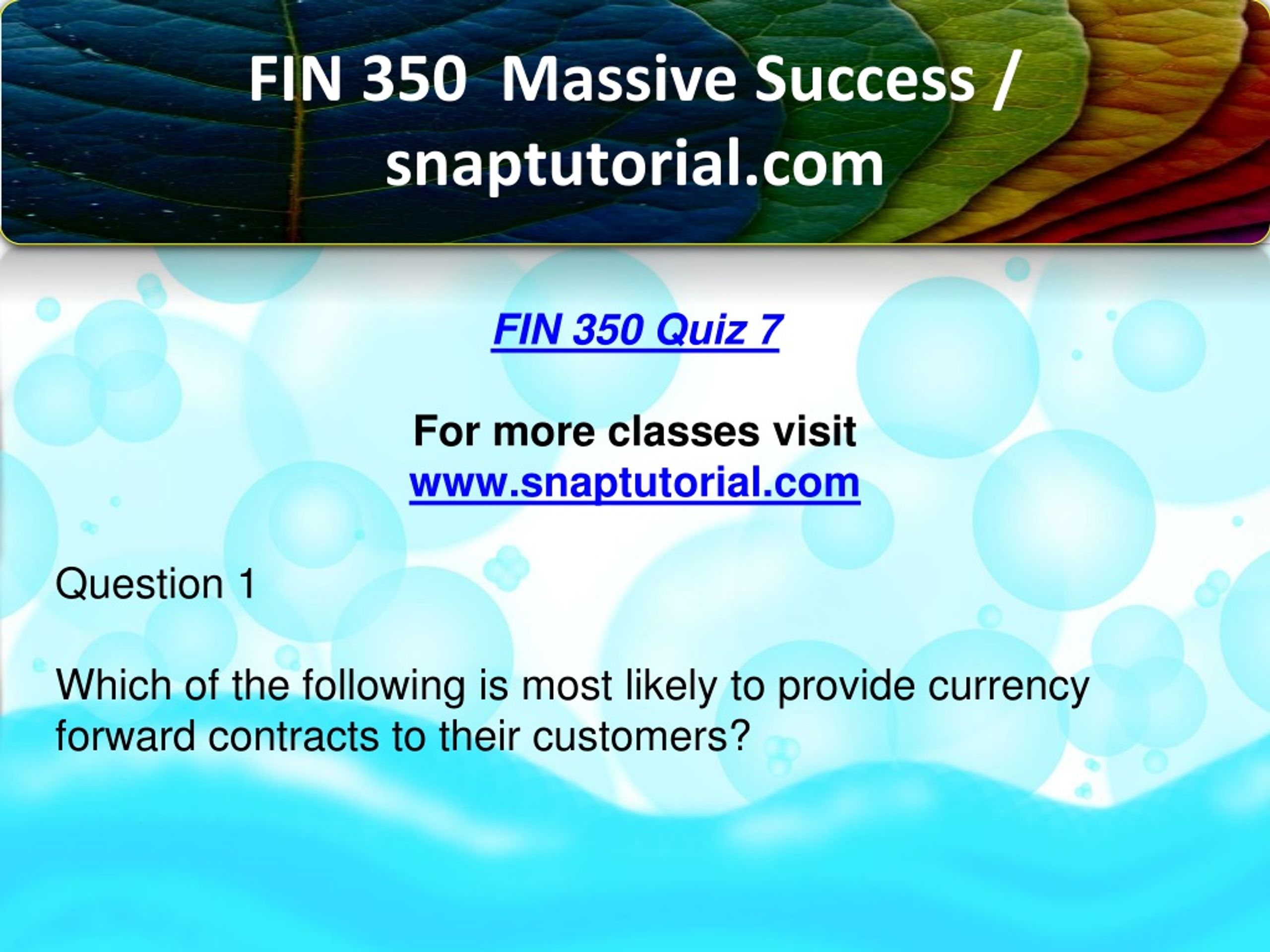 FIN 350 Massive Success / snaptutorial.com

FIN 350 Quiz 7

For more classes visit
www.snaptutorial.com

Question 1

Which of the following is most likely to provide currency forward contracts to their customers?